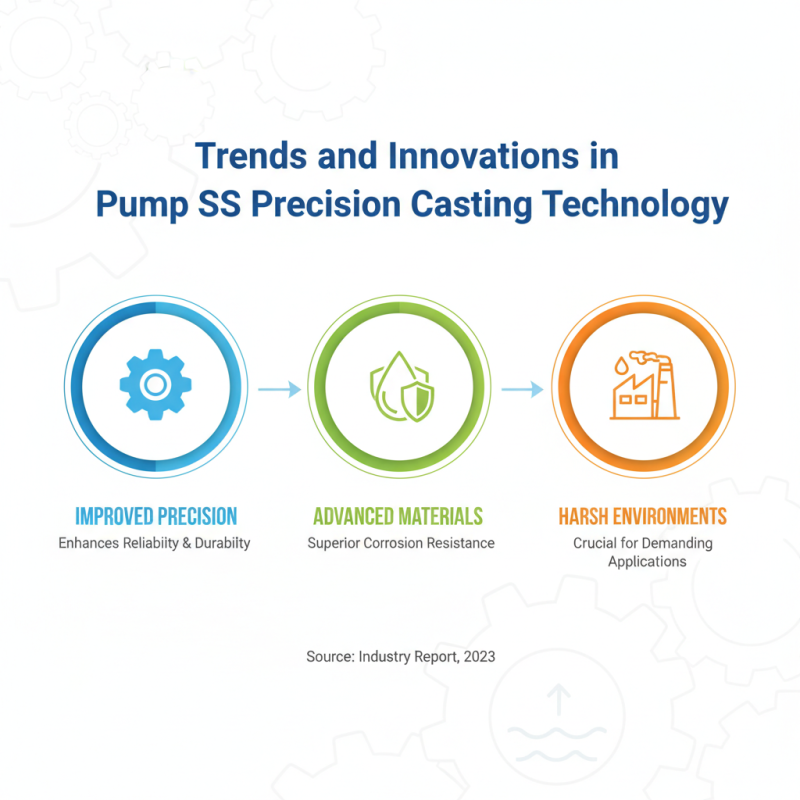 Trends and Innovations in Pump SS Precision Casting Technology

IMPROVED PRECISION
Enhances Reliabiity & Durabilty

ADVANCED MATERIALS
Superior Corrosion Resistance

HARSH ENVIRONMENTS
Crucial for Demanding Applications

Source: Industry Report, 2023